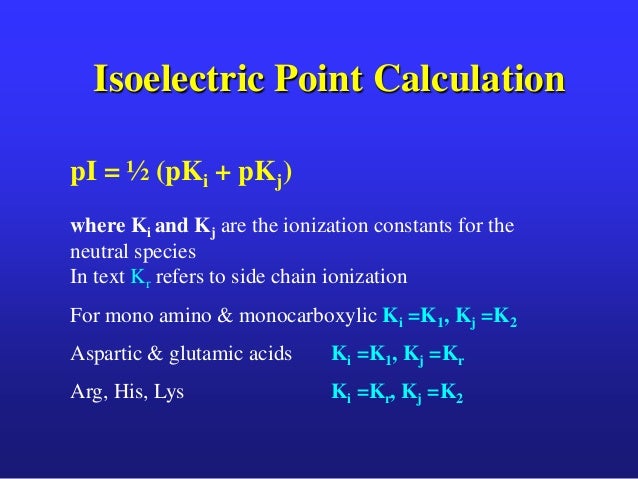 Isoelectric Point Calculation

$pI = ½ (pK_i + pK_j)$

where $K_i$ and $K_j$ are the ionization constants for the neutral species
In text $K_r$ refers to side chain ionization

For mono amino & monocarboxylic $K_i = K_1$, $K_j = K_2$

Aspartic & glutamic acids $K_i = K_1$, $K_j = K_r$

Arg, His, Lys $K_i = K_r$, $K_j = K_2$